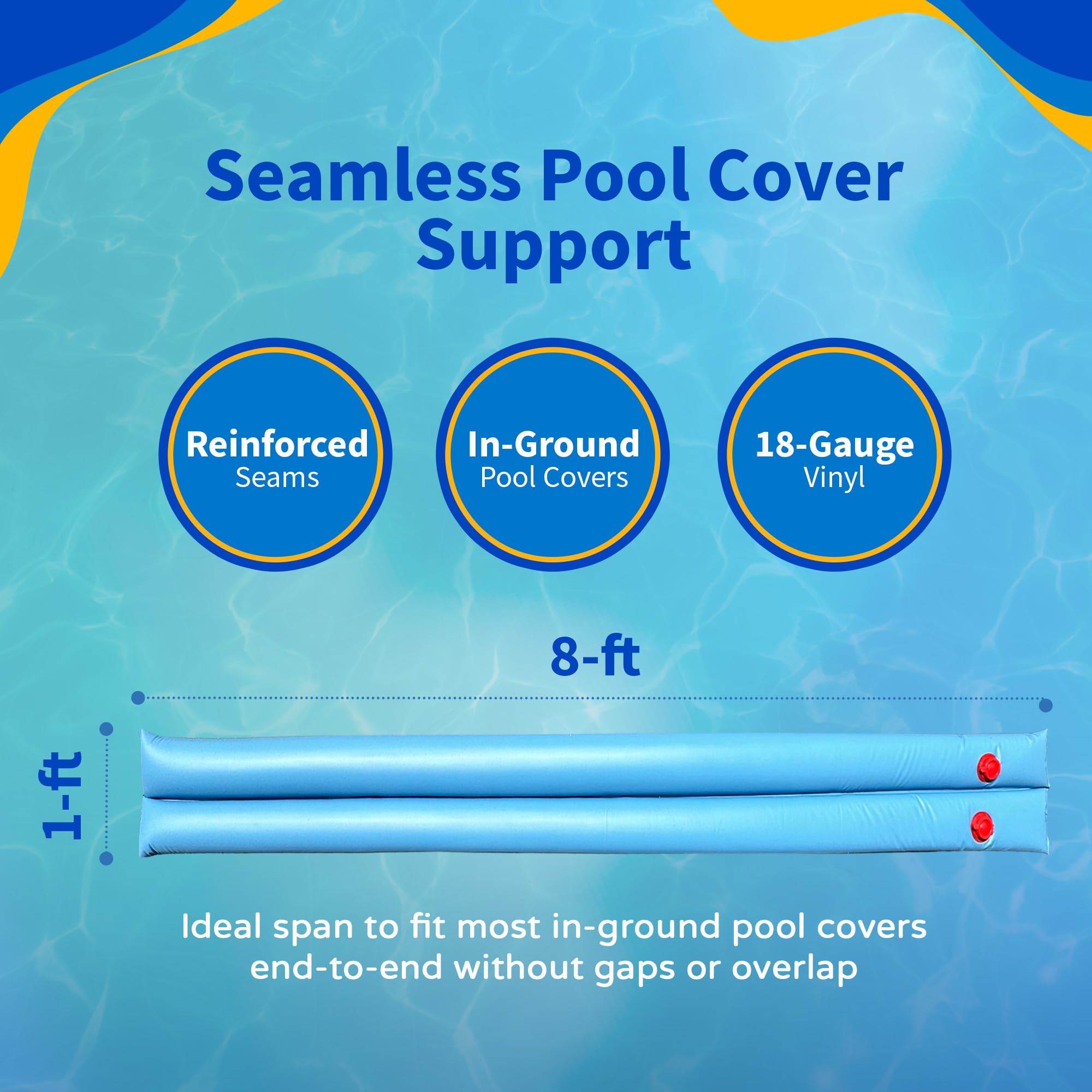 Seamless Pool Cover Support

Reinforced
Seams

In-Ground
Pool Covers

18-Gauge
Vinyl

8-ft

1-ft

Ideal span to fit most in-ground pool covers end-to-end without gaps or overlap